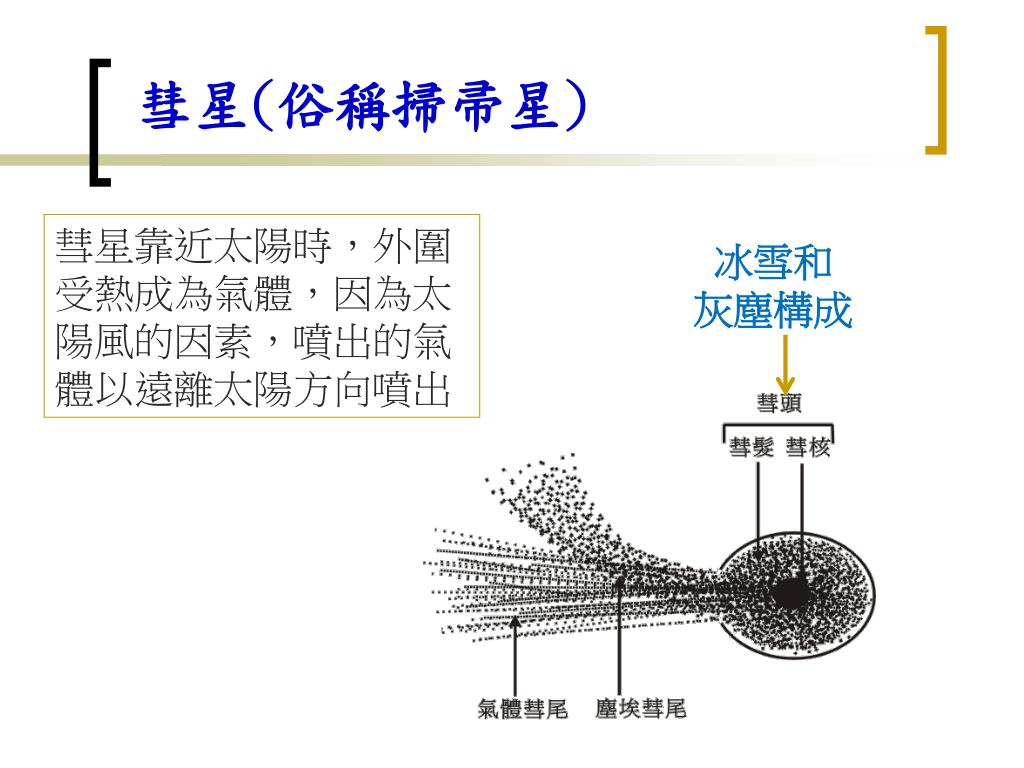 彗星(俗稱掃帚星)

彗星靠近太陽時，外圍受熱成為氣體，因為太陽風的因素，噴出的氣體以遠離太陽方向噴出

冰雪和灰塵構成

彗頭

彗髮 彗核

氣體彗尾 塵埃彗尾